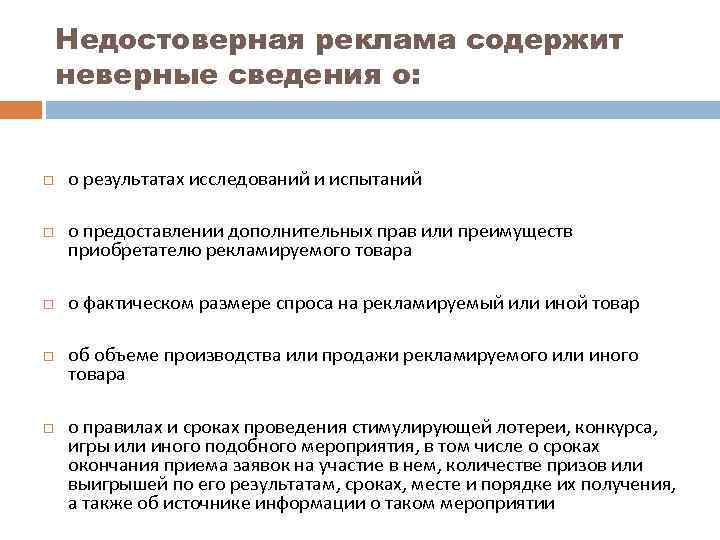 Недостоверная реклама содержит неверные сведения о:

□ о результатах исследований и испытаний

□ о предоставлении дополнительных прав или преимуществ приобретателю рекламируемого товара

□ о фактическом размере спроса на рекламируемый или иной товар

□ об объеме производства или продажи рекламируемого или иного товара

□ о правилах и сроках проведения стимулирующей лотереи, конкурса, игры или иного подобного мероприятия, в том числе о сроках окончания приема заявок на участие в нем, количестве призов или выигрышей по его результатам, сроках, месте и порядке их получения, а также об источнике информации о таком мероприятии